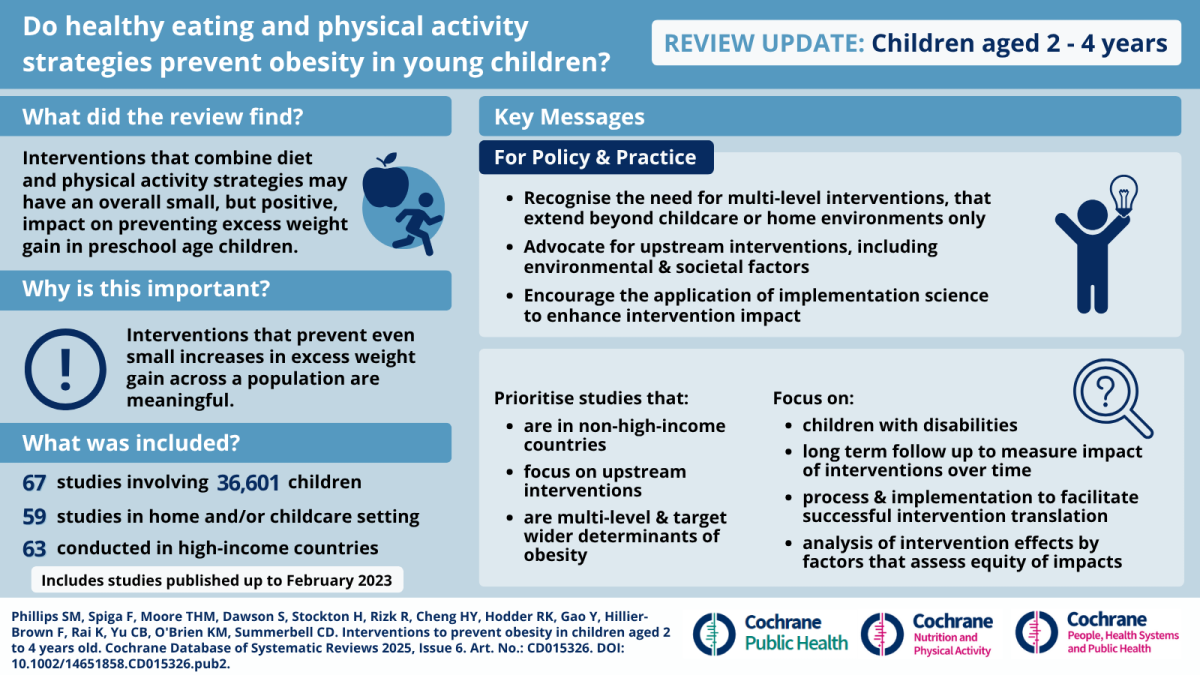 Do healthy eating and physical activity strategies prevent obesity in young children?

REVIEW UPDATE: Children aged 2 - 4 years

What did the review find?

Interventions that combine diet and physical activity strategies may have an overall small, but positive, impact on preventing excess weight gain in preschool age children.

Why is this important?

Interventions that prevent even small increases in excess weight gain across a population are meaningful.

What was included?

67 studies involving 36,601 children

59 studies in home and/or childcare setting

63 conducted in high-income countries

Includes studies published up to February 2023

Key Messages

For Policy & Practice

- Recognise the need for multi-level interventions, that extend beyond childcare or home environments only
- Advocate for upstream interventions, including environmental & societal factors
- Encourage the application of implementation science to enhance intervention impact

Prioritise studies that:
- are in non-high-income countries
- focus on upstream interventions
- are multi-level & target wider determinants of obesity

Focus on:
- children with disabilities
- long term follow up to measure impact of interventions over time
- process & implementation to facilitate successful intervention translation
- analysis of intervention effects by factors that assess equity of impacts

Phillips SM, Spiga F, Moore THM, Dawson S, Stockton H, Rizk R, Cheng HY, Hodder RK, Gao Y, Hillier-Brown F, Rai K, Yu CB, O'Brien KM, Summerbell CD. Interventions to prevent obesity in children aged 2 to 4 years old. Cochrane Database of Systematic Reviews 2025, Issue 6. Art. No.: CD015326. DOI: 10.1002/14651858.CD015326.pub2.

Cochrane Public Health

Cochrane Nutrition and Physical Activity

Cochrane People, Health Systems and Public Health